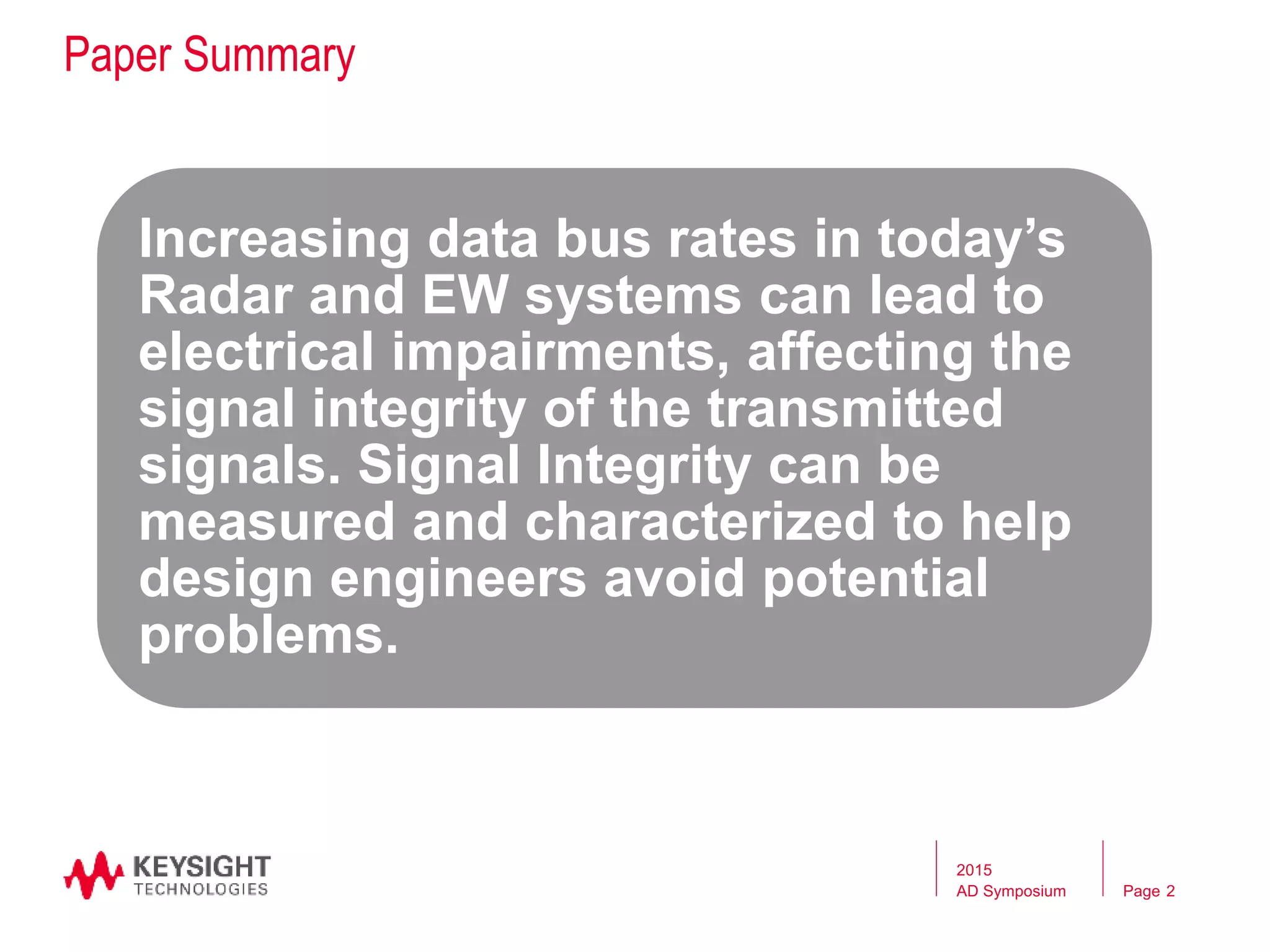 Paper Summary

Increasing data bus rates in today’s Radar and EW systems can lead to electrical impairments, affecting the signal integrity of the transmitted signals. Signal Integrity can be measured and characterized to help design engineers avoid potential problems.

KEYSIGHT
TECHNOLOGIES

2015
AD Symposium

Page 2